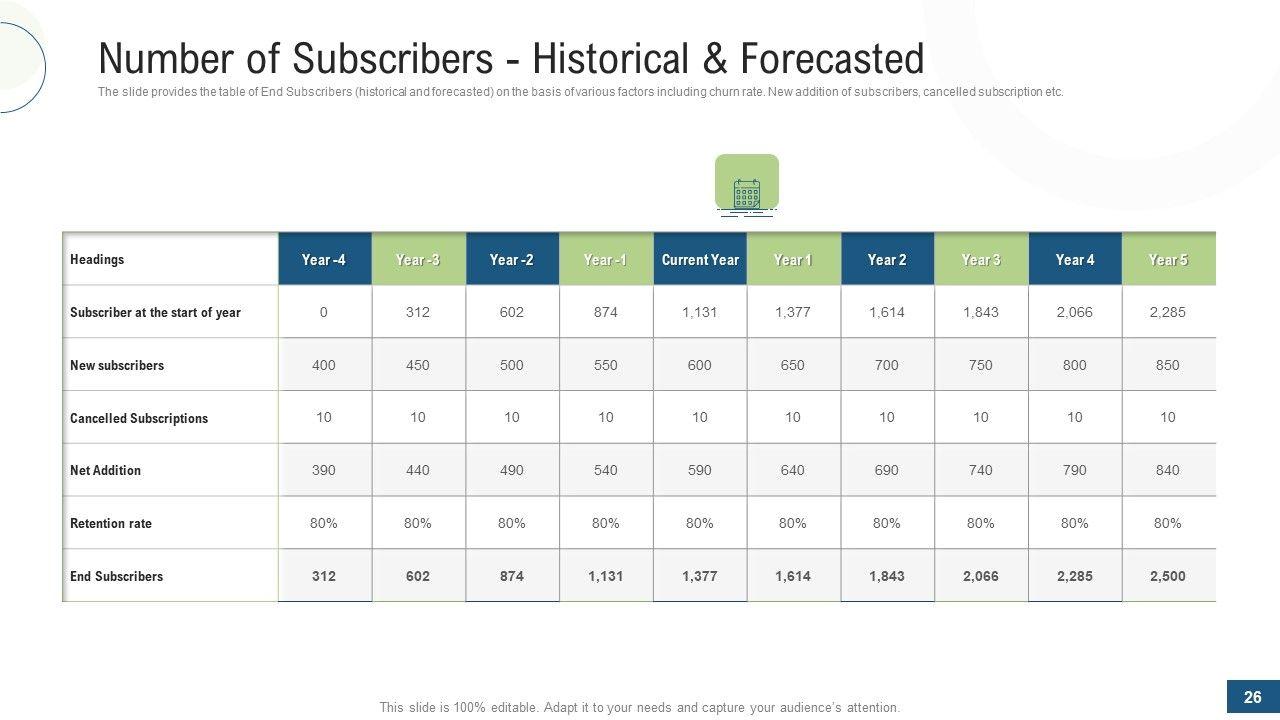 Number of Subscribers - Historical & Forecasted

The slide provides the table of End Subscribers (historical and forecasted) on the basis of various factors including churn rate. New addition of subscribers, cancelled subscription etc.

| Headings | Year -4 | Year -3 | Year -2 | Year -1 | Current Year | Year 1 | Year 2 | Year 3 | Year 4 | Year 5 |
|---|---|---|---|---|---|---|---|---|---|---|
| Subscriber at the start of year | 0 | 312 | 602 | 874 | 1,131 | 1,377 | 1,614 | 1,843 | 2,066 | 2,285 |
| New subscribers | 400 | 450 | 500 | 550 | 600 | 650 | 700 | 750 | 800 | 850 |
| Cancelled Subscriptions | 10 | 10 | 10 | 10 | 10 | 10 | 10 | 10 | 10 | 10 |
| Net Addition | 390 | 440 | 490 | 540 | 590 | 640 | 690 | 740 | 790 | 840 |
| Retention rate | 80% | 80% | 80% | 80% | 80% | 80% | 80% | 80% | 80% | 80% |
| End Subscribers | 312 | 602 | 874 | 1,131 | 1,377 | 1,614 | 1,843 | 2,066 | 2,285 | 2,500 |

This slide is 100% editable. Adapt it to your needs and capture your audience's attention.

26